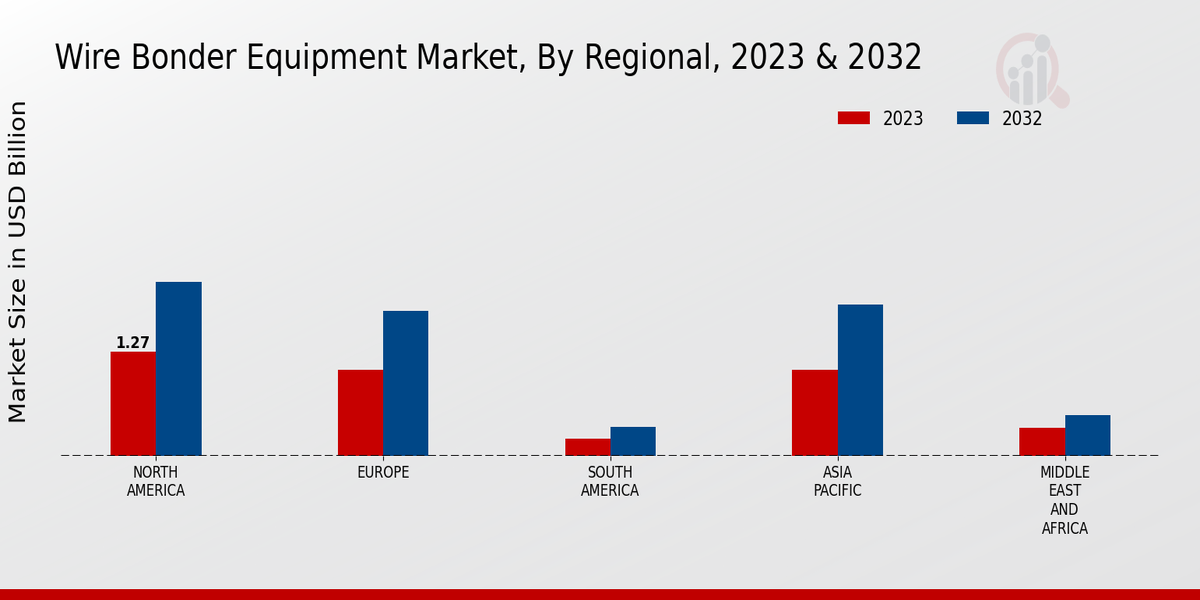 Wire Bonder Equipment Market, By Regional, 2023 & 2032

2023 2032

Market Size in USD Billion

1.27

NORTH AMERICA
EUROPE
SOUTH AMERICA
ASIA PACIFIC
MIDDLE EAST AND AFRICA